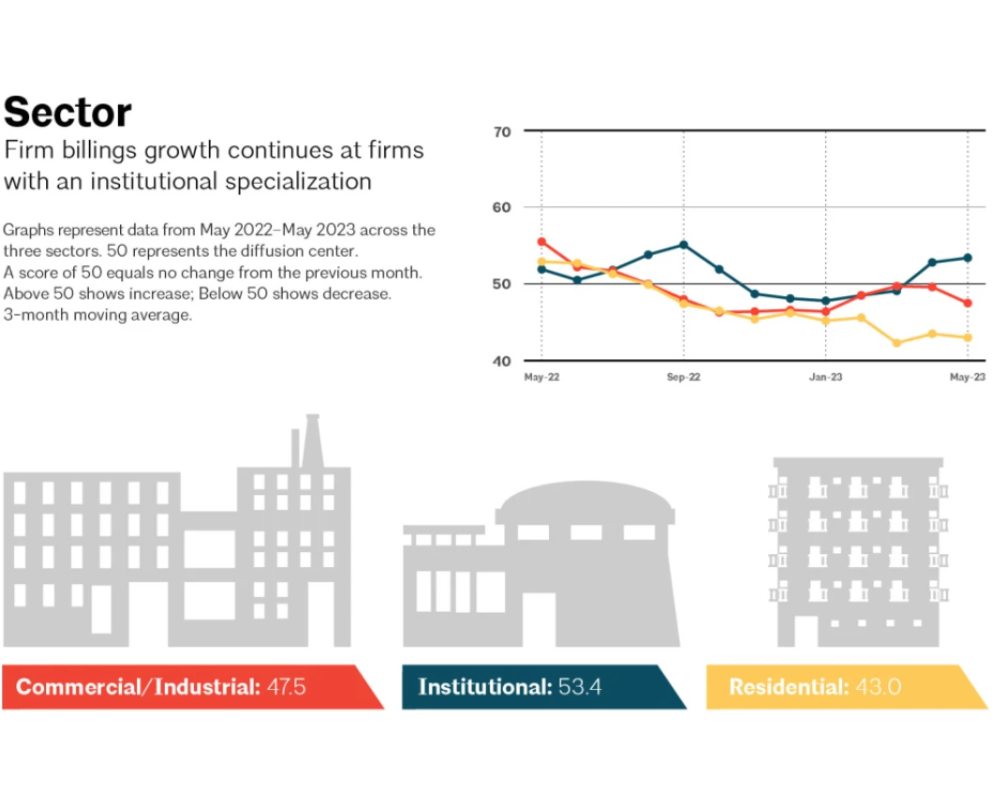 Sector

Firm billings growth continues at firms with an institutional specialization

Graphs represent data from May 2022–May 2023 across the three sectors. 50 represents the diffusion center. A score of 50 equals no change from the previous month. Above 50 shows increase; Below 50 shows decrease. 3-month moving average.

70
60
50
40
May-22
Sep-22
Jan-23
May-23

Commercial/Industrial: 47.5

Institutional: 53.4

Residential: 43.0